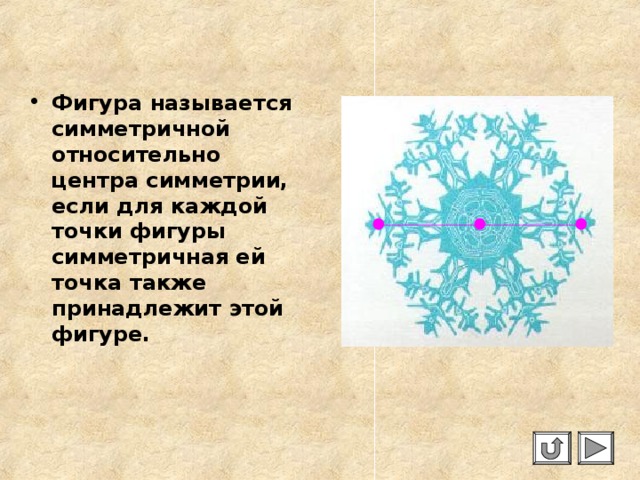 • Фигура называется симметричной относительно центра симметрии, если для каждой точки фигуры симметричная ей точка также принадлежит этой фигуре.